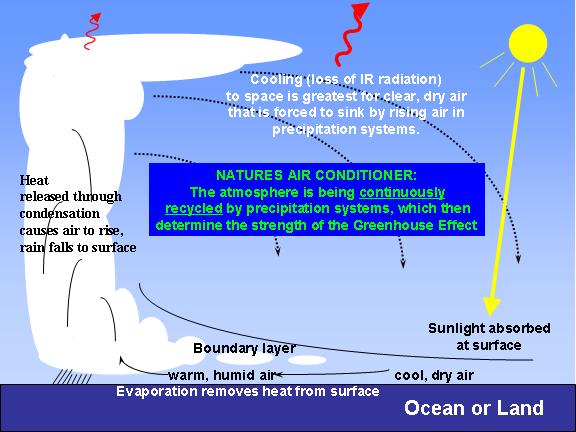 Cooling (loss of IR radiation) to space is greatest for clear, dry air that is forced to sink by rising air in precipitation systems.

NATURES AIR CONDITIONER:
The atmosphere is being continuously recycled by precipitation systems, which then determine the strength of the Greenhouse Effect

Heat released through condensation causes air to rise, rain falls to surface

Sunlight absorbed at surface

Boundary layer

warm, humid air

cool, dry air

Evaporation removes heat from surface

Ocean or Land